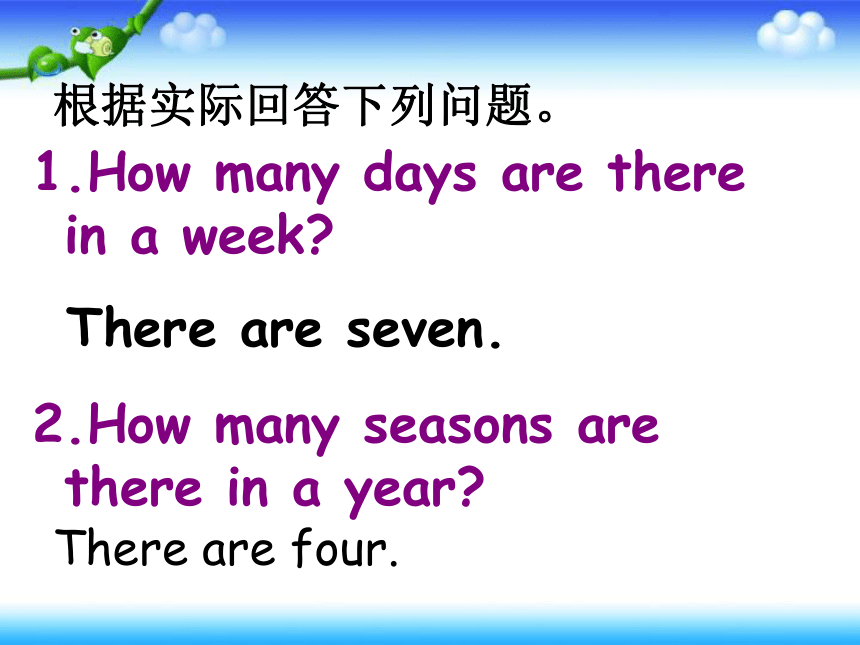 根据实际回答下列问题。

1.How many days are there in a week?

There are seven.

2.How many seasons are there in a year?

There are four.